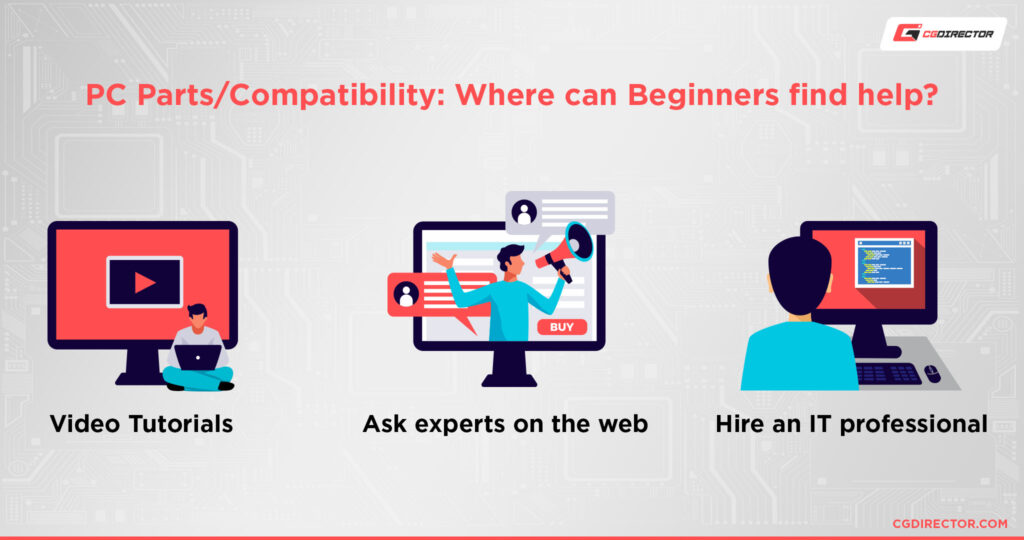 CGDIRECTOR

PC Parts/Compatibility: Where can Beginners find help?

BUY

Video Tutorials

Ask experts on the web

Hire an IT professional

CGDIRECTOR.COM